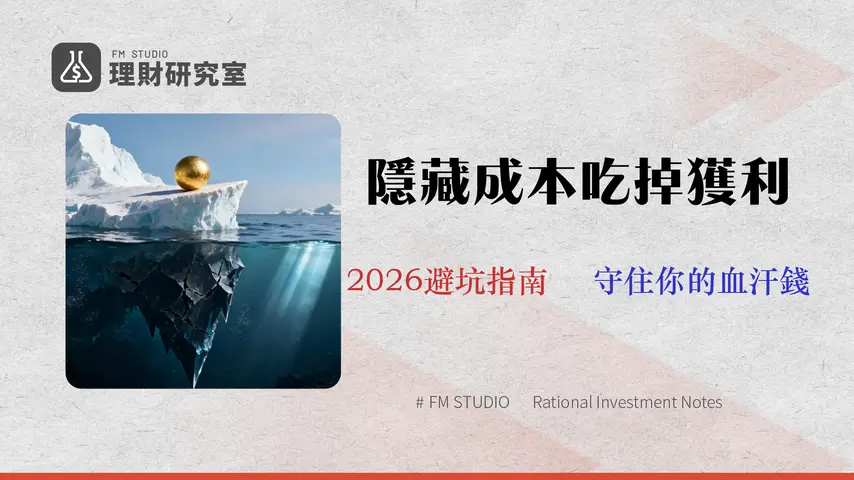 FM STUDIO
理財研究室

隱藏成本吃掉獲利

2026避坑指南　守住你的血汗錢

# FM STUDIO　Rational Investment Notes